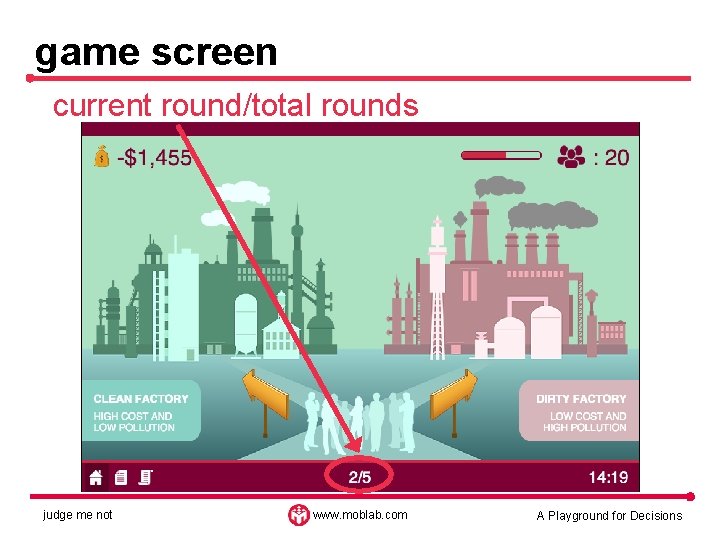 game screen

current round/total rounds

-$1,455

: 20

CLEAN FACTORY
HIGH COST AND LOW POLLUTION

DIRTY FACTORY
LOW COST AND HIGH POLLUTION

2/5

14:19

judge me not

www.moblab.com

A Playground for Decisions